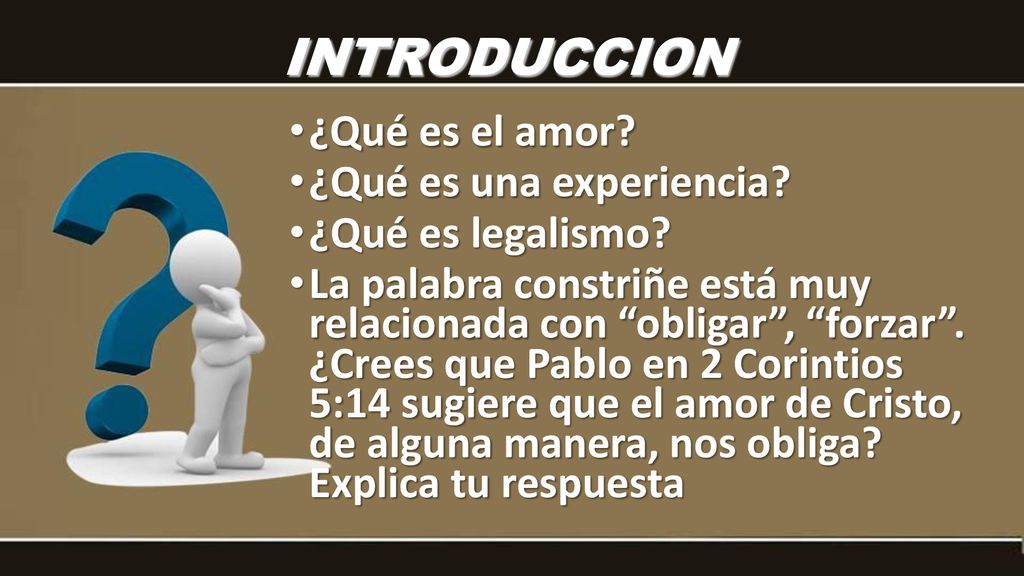 INTRODUCCION

• ¿Qué es el amor?
• ¿Qué es una experiencia?
• ¿Qué es legalismo?
• La palabra constriñe está muy relacionada con “obligar”, “forzar”. ¿Crees que Pablo en 2 Corintios 5:14 sugiere que el amor de Cristo, de alguna manera, nos obliga? Explica tu respuesta